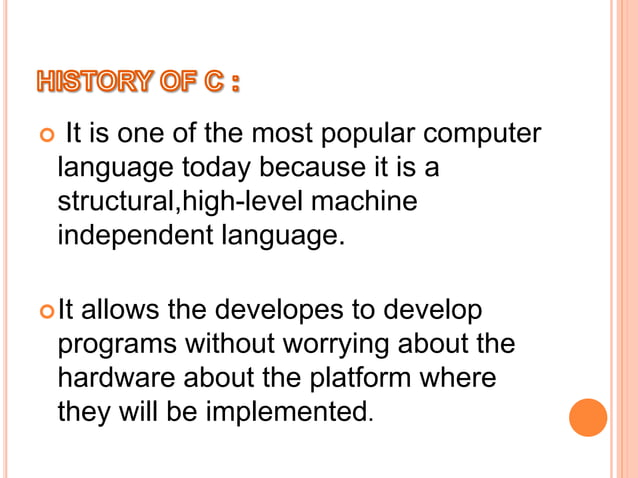 HISTORY OF C :

It is one of the most popular computer language today because it is a structural,high-level machine independent language.

It allows the developes to develop programs without worrying about the hardware about the platform where they will be implemented.